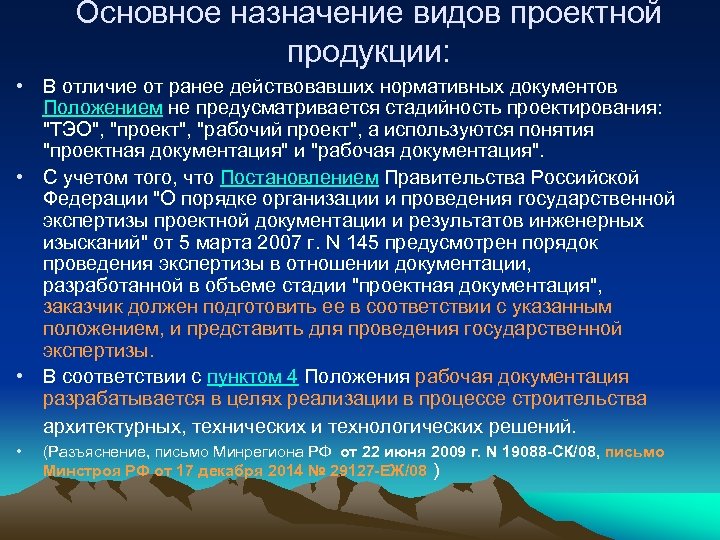 Основное назначение видов проектной продукции:

• В отличие от ранее действовавших нормативных документов Положением не предусматривается стадийность проектирования: "ТЭО", "проект", "рабочий проект", а используются понятия "проектная документация" и "рабочая документация".

• С учетом того, что Постановлением Правительства Российской Федерации "О порядке организации и проведения государственной экспертизы проектной документации и результатов инженерных изысканий" от 5 марта 2007 г. N 145 предусмотрен порядок проведения экспертизы в отношении документации, разработанной в объеме стадии "проектная документация", заказчик должен подготовить ее в соответствии с указанным положением, и представить для проведения государственной экспертизы.

• В соответствии с пунктом 4 Положения рабочая документация разрабатывается в целях реализации в процессе строительства архитектурных, технических и технологических решений.

• (Разъяснение, письмо Минрегиона РФ от 22 июня 2009 г. N 19088-СК/08, письмо Минстроя РФ от 17 декабря 2014 № 29127-ЕЖ/08 )